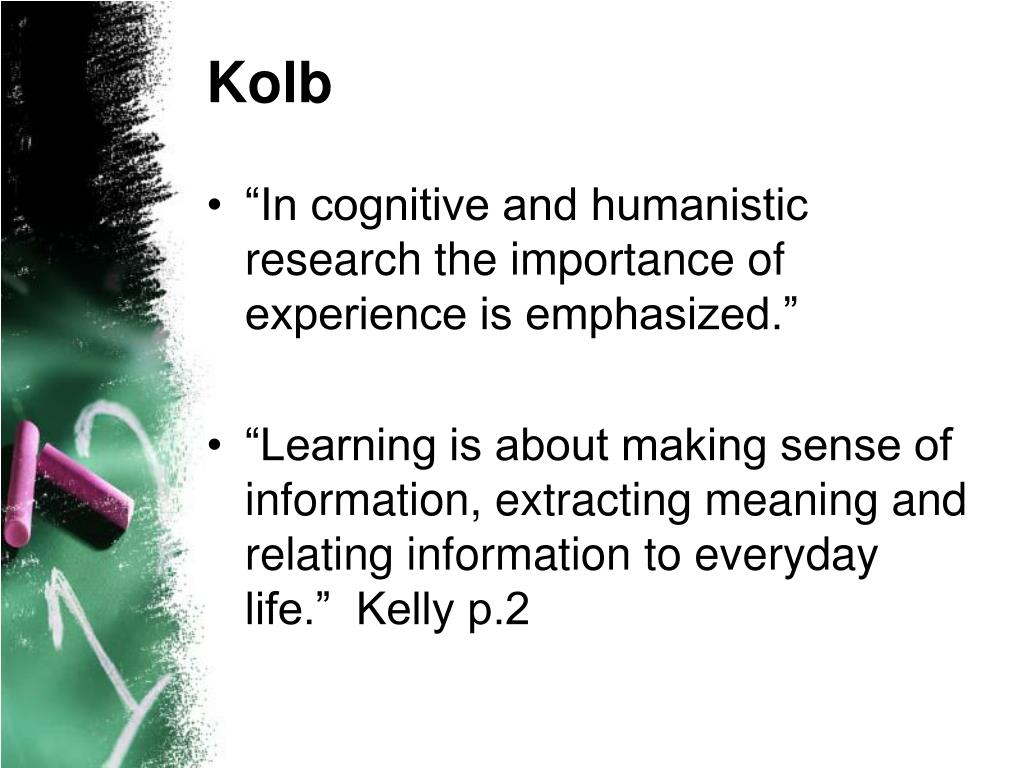 Kolb

• “In cognitive and humanistic research the importance of experience is emphasized.”

• “Learning is about making sense of information, extracting meaning and relating information to everyday life.” Kelly p.2